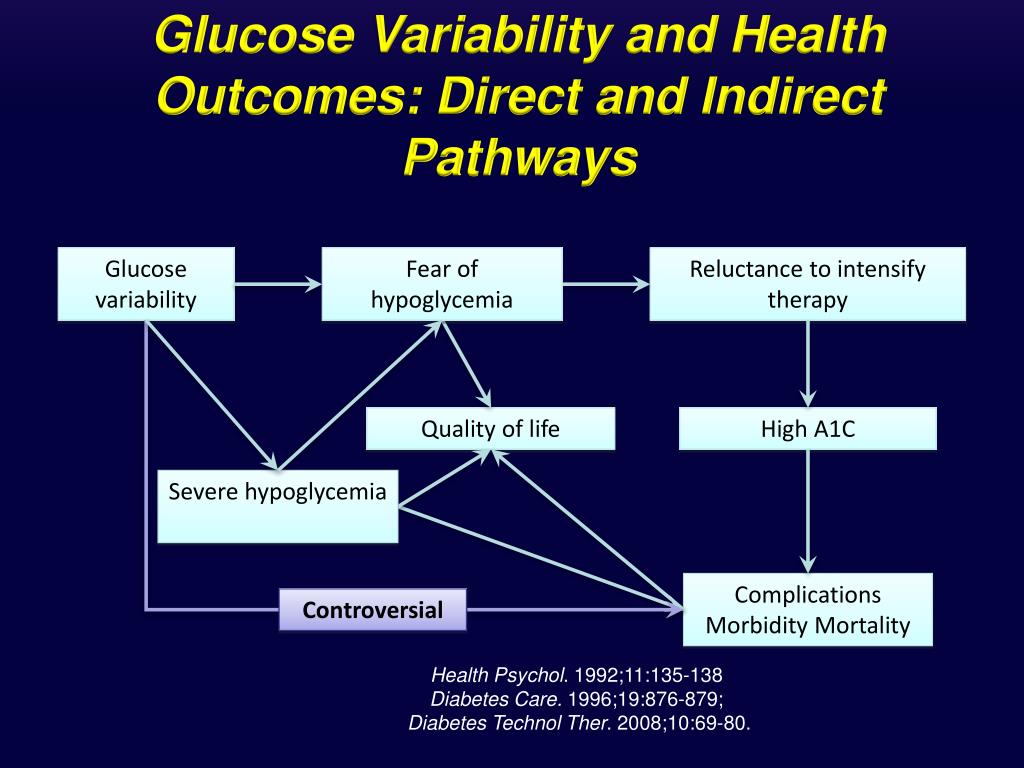 Glucose Variability and Health Outcomes: Direct and Indirect Pathways

Glucose variability

Fear of hypoglycemia

Reluctance to intensify therapy

Quality of life

High A1C

Severe hypoglycemia

Controversial

Complications Morbidity Mortality

Health Psychol. 1992;11:135-138
Diabetes Care. 1996;19:876-879;
Diabetes Technol Ther. 2008;10:69-80.